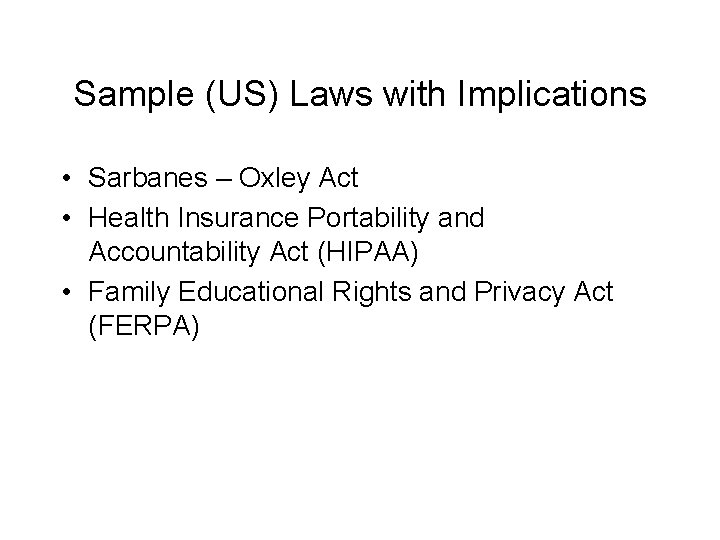 Sample (US) Laws with Implications

• Sarbanes – Oxley Act
• Health Insurance Portability and Accountability Act (HIPAA)
• Family Educational Rights and Privacy Act (FERPA)